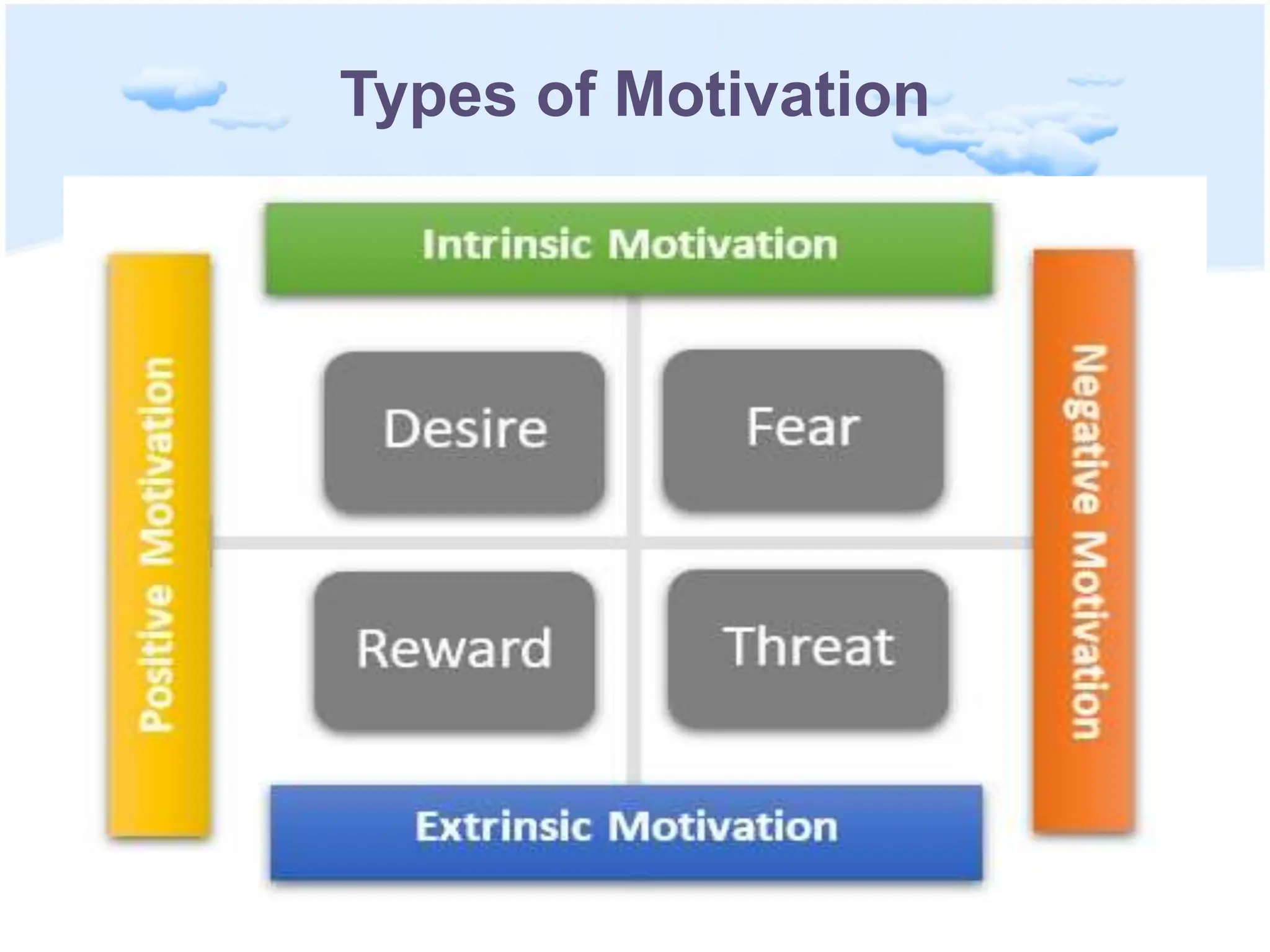 Types of Motivation

Intrinsic Motivation

Positive Motivation

Desire

Fear

Reward

Threat

Negative Motivation

Extrinsic Motivation